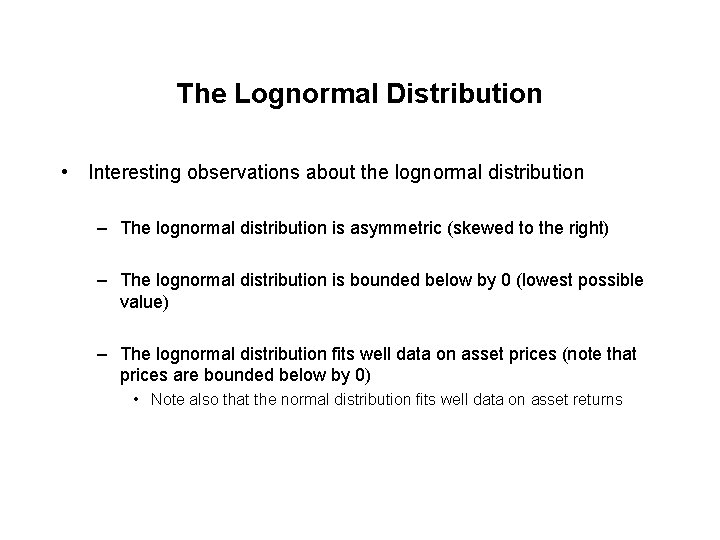 The Lognormal Distribution

• Interesting observations about the lognormal distribution

– The lognormal distribution is asymmetric (skewed to the right)

– The lognormal distribution is bounded below by 0 (lowest possible value)

– The lognormal distribution fits well data on asset prices (note that prices are bounded below by 0)

• Note also that the normal distribution fits well data on asset returns